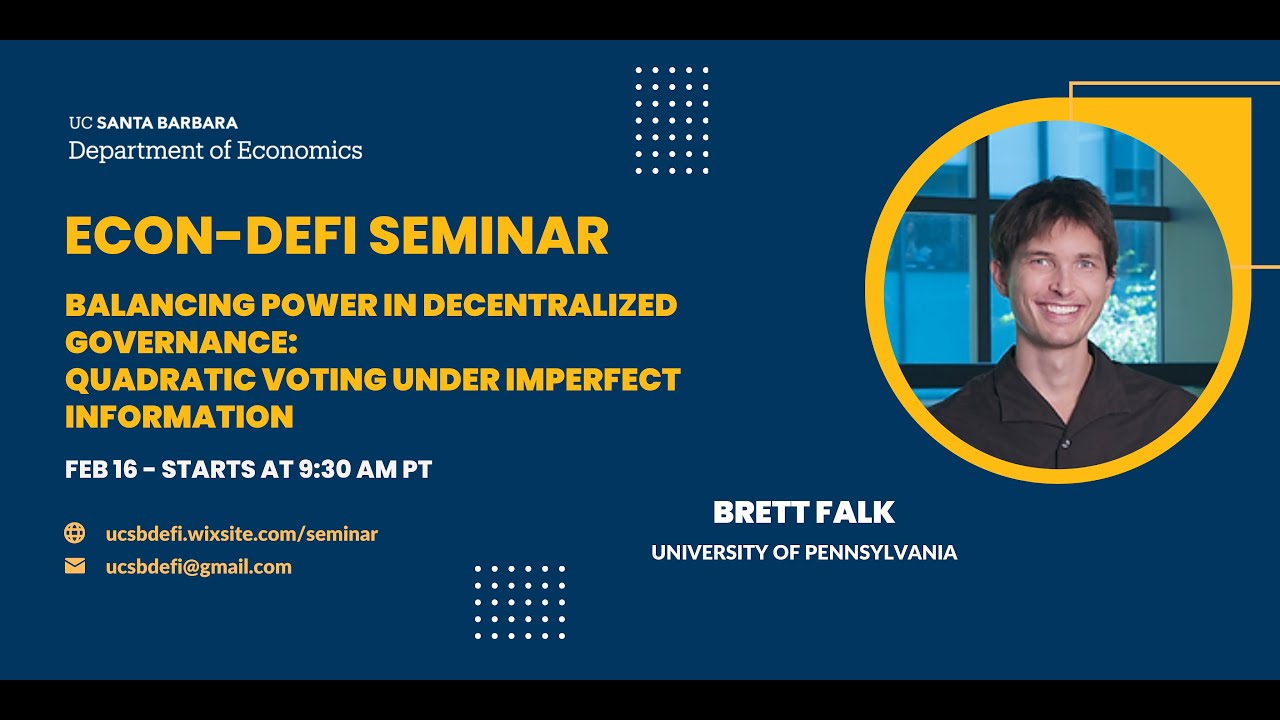 UC SANTA BARBARA
Department of Economics

ECON-DEFI SEMINAR

BALANCING POWER IN DECENTRALIZED GOVERNANCE:
QUADRATIC VOTING UNDER IMPERFECT INFORMATION

FEB 16 - STARTS AT 9:30 AM PT

ucsbdefi.wixsite.com/seminar
ucsbdefi@gmail.com

BRETT FALK
UNIVERSITY OF PENNSYLVANIA